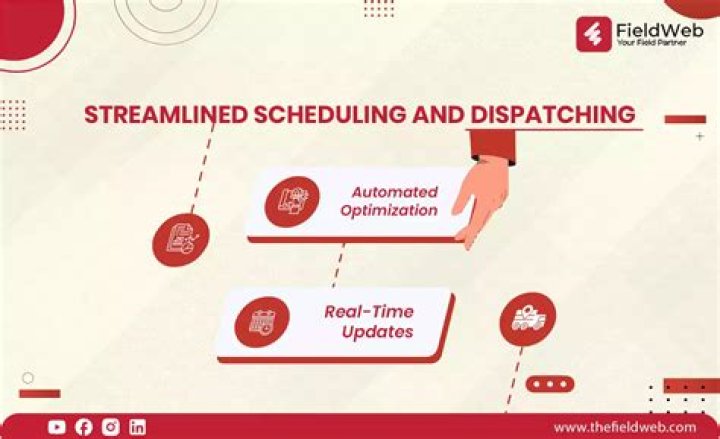 FieldWeb
Your Field Partner

STREAMLINED SCHEDULING AND DISPATCHING

Automated Optimization

Real-Time Updates

www.thefieldweb.com